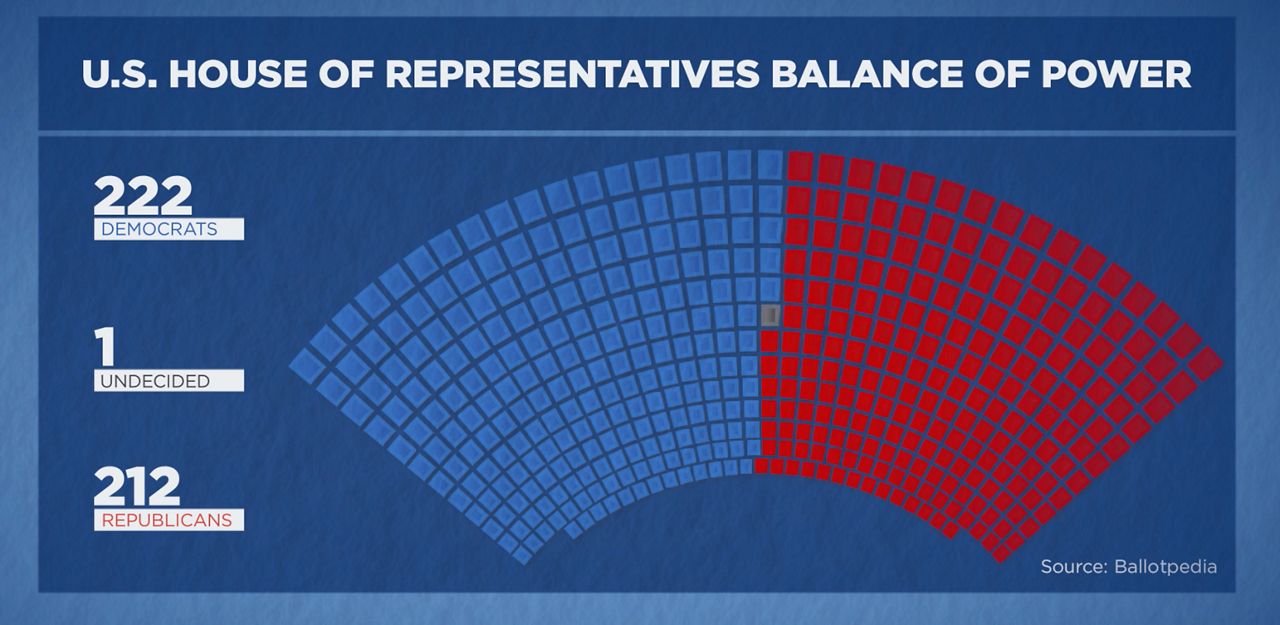 U.S. HOUSE OF REPRESENTATIVES BALANCE OF POWER

222
DEMOCRATS

1
UNDECIDED

212
REPUBLICANS

Source: Ballotpedia